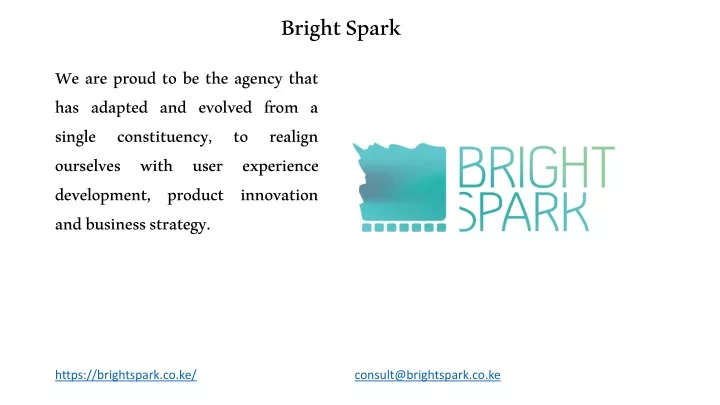 Bright Spark

We are proud to be the agency that has adapted and evolved from a single constituency, to realign ourselves with user experience development, product innovation and business strategy.

BRIGHT SPARK

https://brightspark.co.ke/

consult@brightspark.co.ke